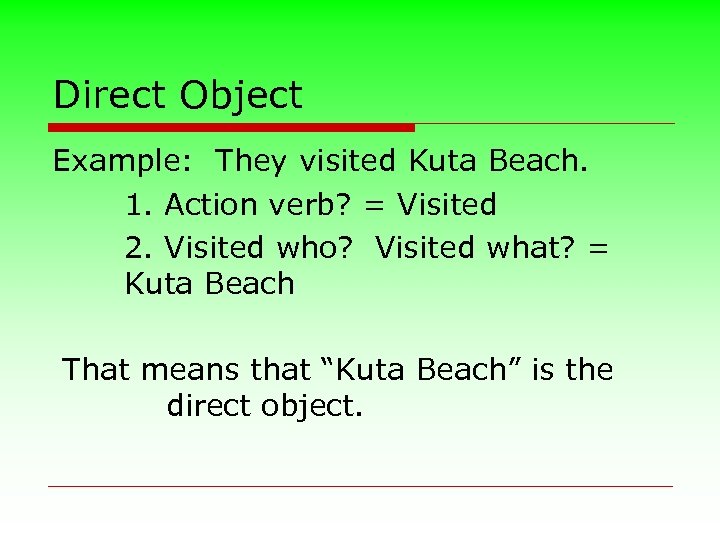 Direct Object

Example: They visited Kuta Beach.

1. Action verb? = Visited

2. Visited who? Visited what? = Kuta Beach

That means that “Kuta Beach” is the direct object.